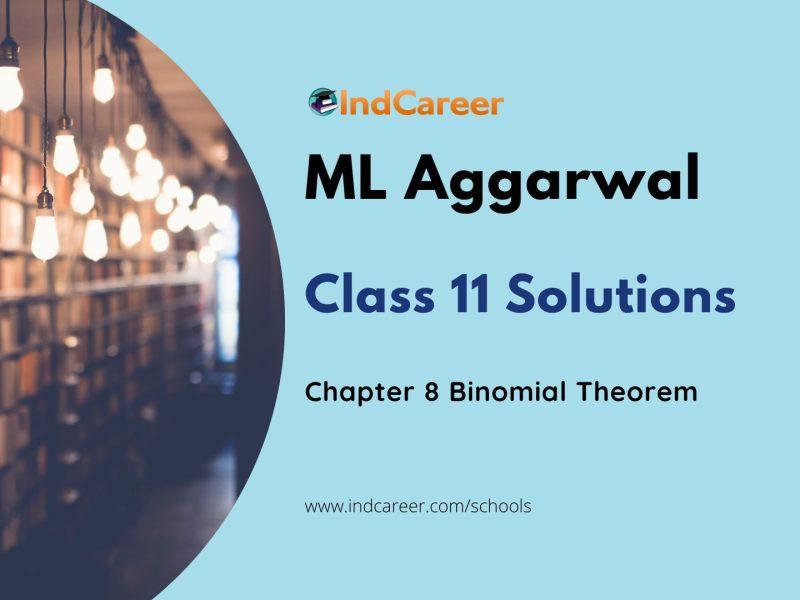 IndCareer

ML Aggarwal

Class 11 Solutions

Chapter 8 Binomial Theorem

www.indcareer.com/schools